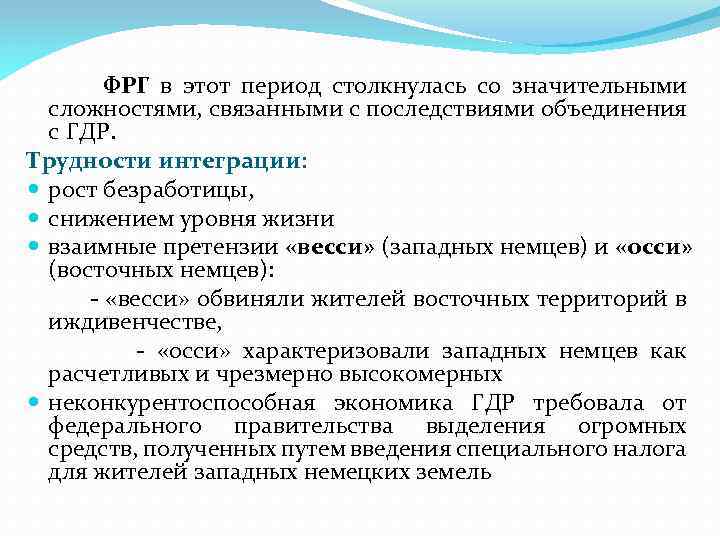 ФРГ в этот период столкнулась со значительными сложностями, связанными с последствиями объединения с ГДР.

Трудности интеграции:

рост безработицы,

снижением уровня жизни

взаимные претензии «весси» (западных немцев) и «осси» (восточных немцев):

- «весси» обвиняли жителей восточных территорий в иждивенчестве,

- «осси» характеризовали западных немцев как расчетливых и чрезмерно высокомерных

неконкурентоспособная экономика ГДР требовала от федерального правительства выделения огромных средств, полученных путем введения специального налога для жителей западных немецких земель